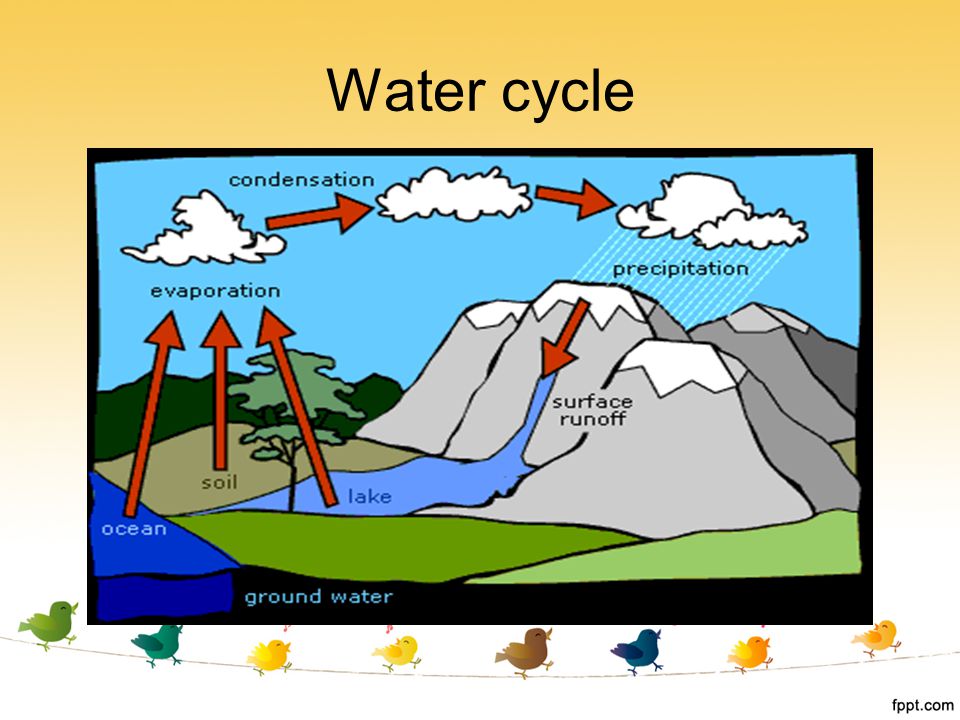 Water cycle

condensation

evaporation

precipitation

surface runoff

soil

lake

ocean

ground water

fppt.com